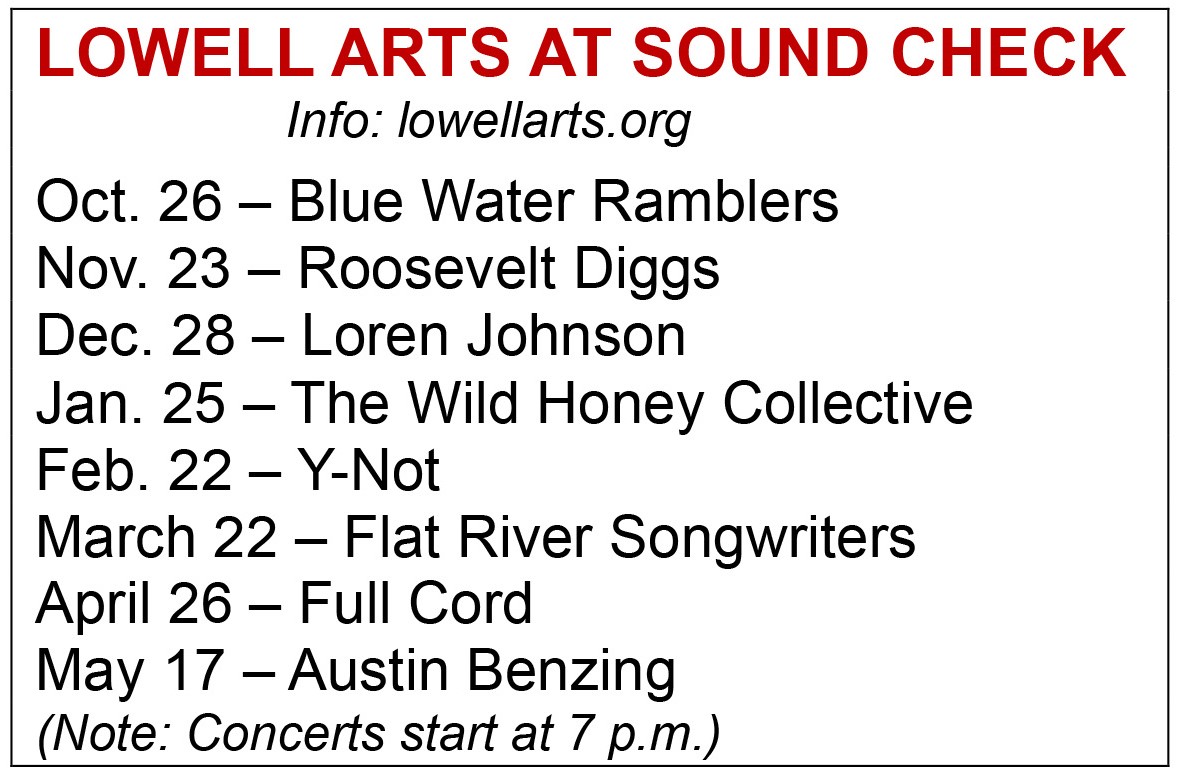 LOWELL ARTS AT SOUND CHECK
Info: lowellarts.org

Oct. 26 – Blue Water Ramblers
Nov. 23 – Roosevelt Diggs
Dec. 28 – Loren Johnson
Jan. 25 – The Wild Honey Collective
Feb. 22 – Y-Not
March 22 – Flat River Songwriters
April 26 – Full Cord
May 17 – Austin Benzing
(Note: Concerts start at 7 p.m.)